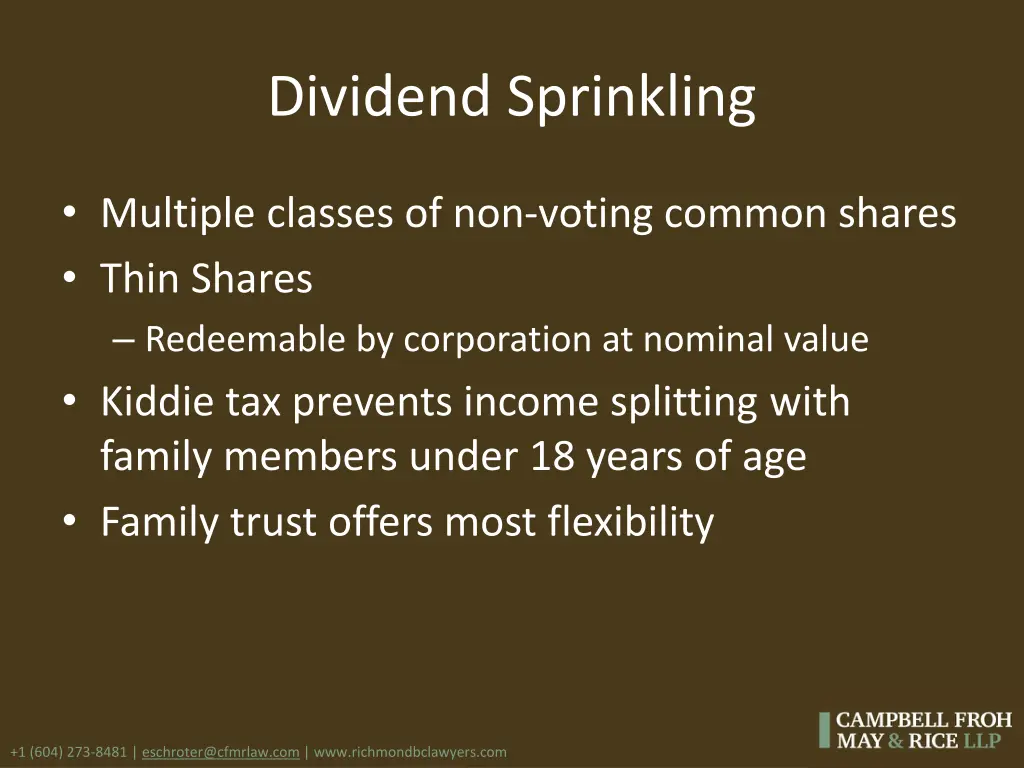 Dividend Sprinkling

• Multiple classes of non-voting common shares
• Thin Shares
– Redeemable by corporation at nominal value
• Kiddie tax prevents income splitting with family members under 18 years of age
• Family trust offers most flexibility

+1 (604) 273-8481 | eschroter@cfmrlaw.com | www.richmondbclawyers.com

CAMPBELL FROH MAY & RICE LLP